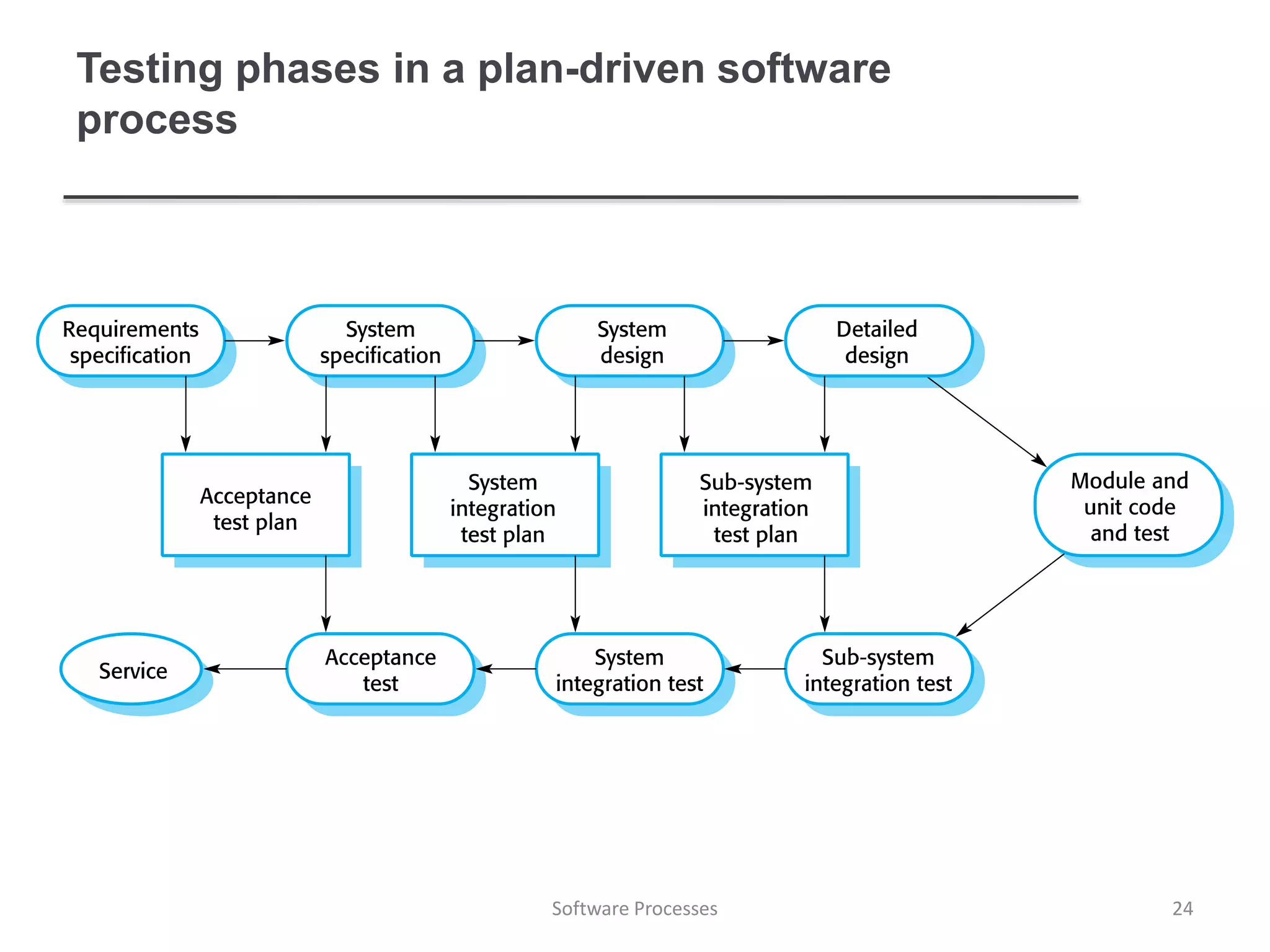 Testing phases in a plan-driven software process

Requirements specification

System specification

System design

Detailed design

Acceptance test plan

System integration test plan

Sub-system integration test plan

Module and unit code and test

Service

Acceptance test

System integration test

Sub-system integration test

Software Processes

24